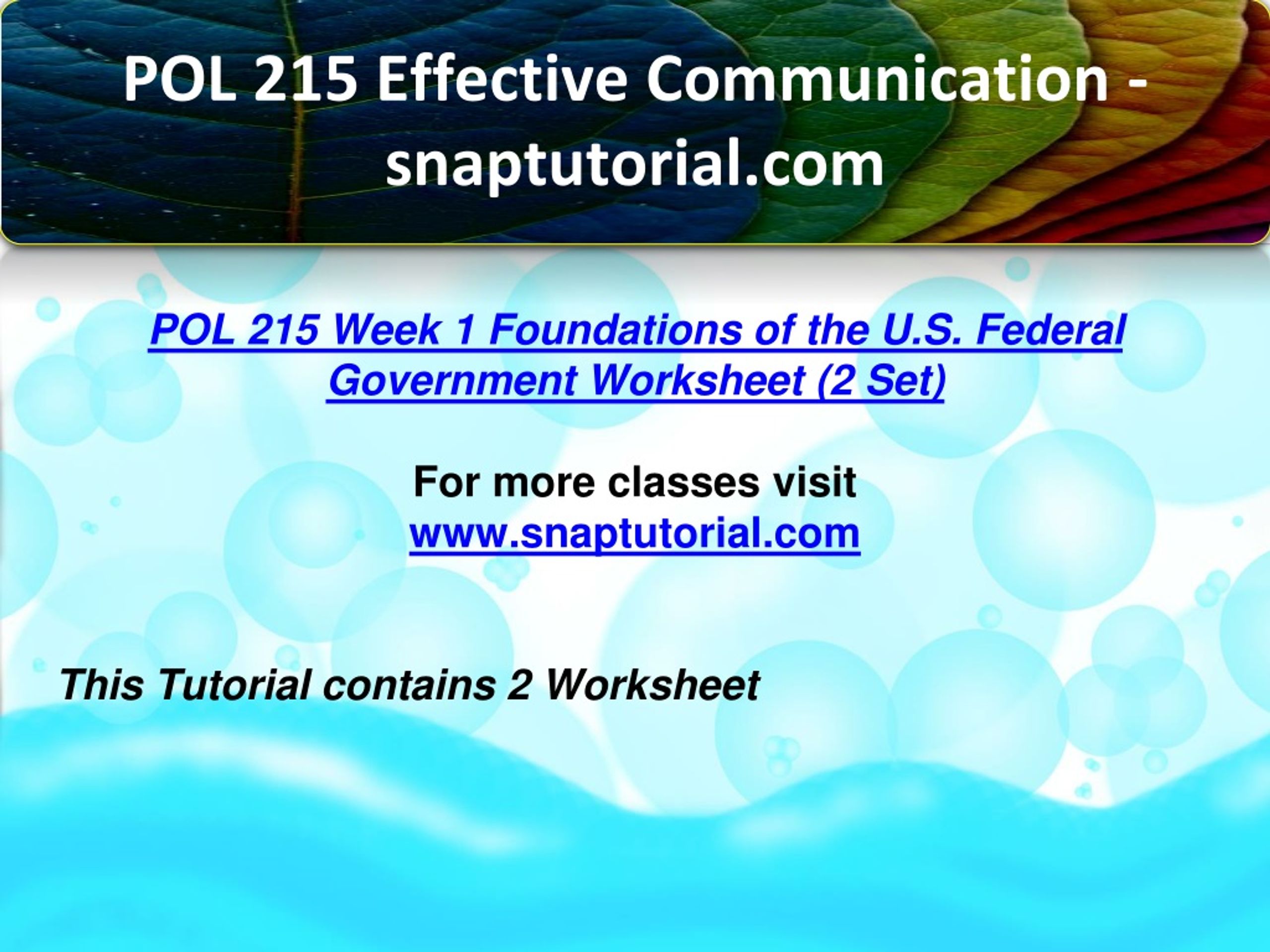 POL 215 Effective Communication - snaptutorial.com

POL 215 Week 1 Foundations of the U.S. Federal Government Worksheet (2 Set)

For more classes visit
www.snaptutorial.com

This Tutorial contains 2 Worksheet